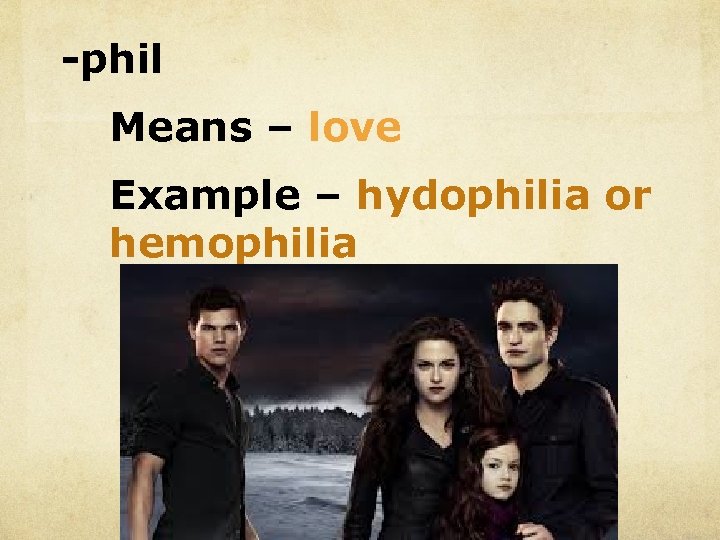 -phil

Means – love

Example – hydophilia or hemophilia